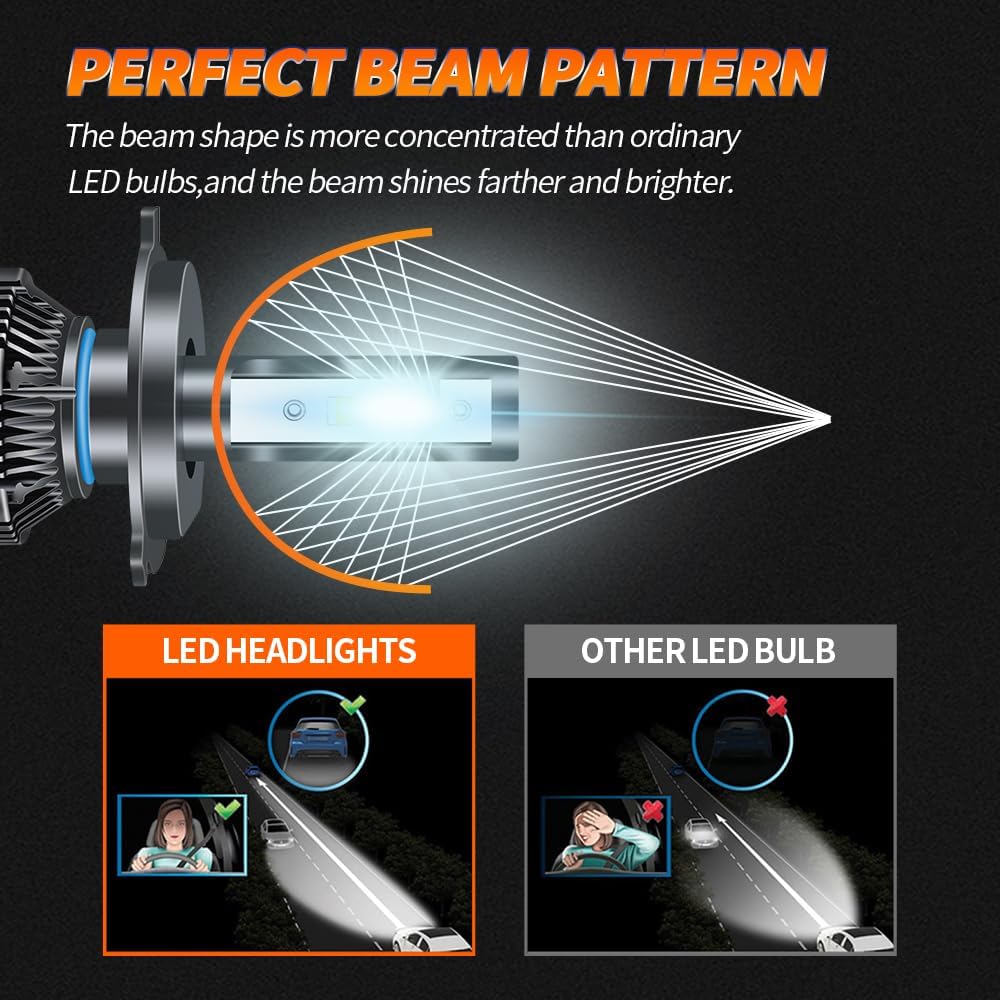 PERFECT BEAM PATTERN

The beam shape is more concentrated than ordinary LED bulbs,and the beam shines farther and brighter.

LED HEADLIGHTS

OTHER LED BULB